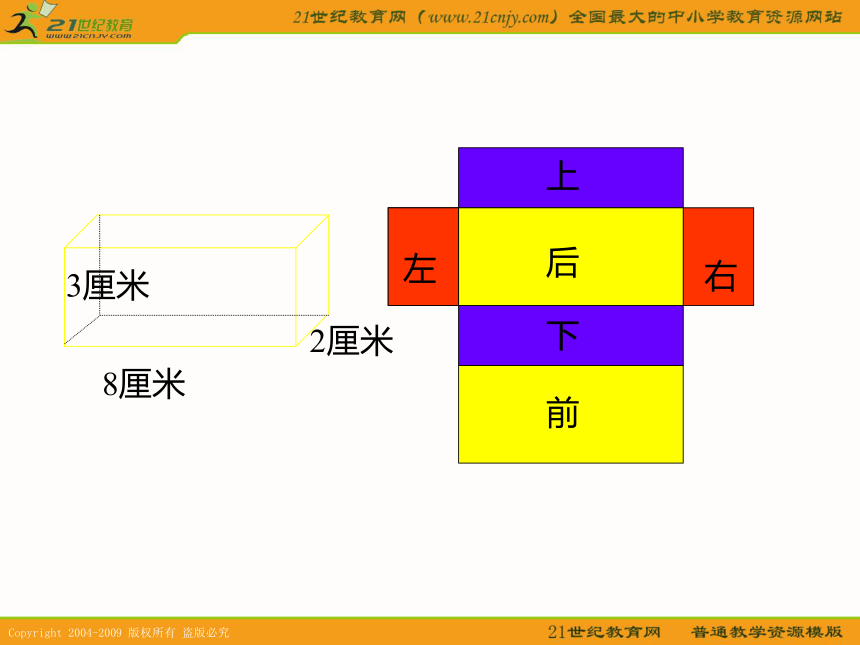 21世纪教育
www.21cnjy.com

21世纪教育网（www.21cnjy.com）全国最大的中小学教育资源网站

3厘米

2厘米

8厘米

上

左

后

右

下

前

Copyright 2004-2009 版权所有 盗版必究

21世纪教育网　普通教学资源模版